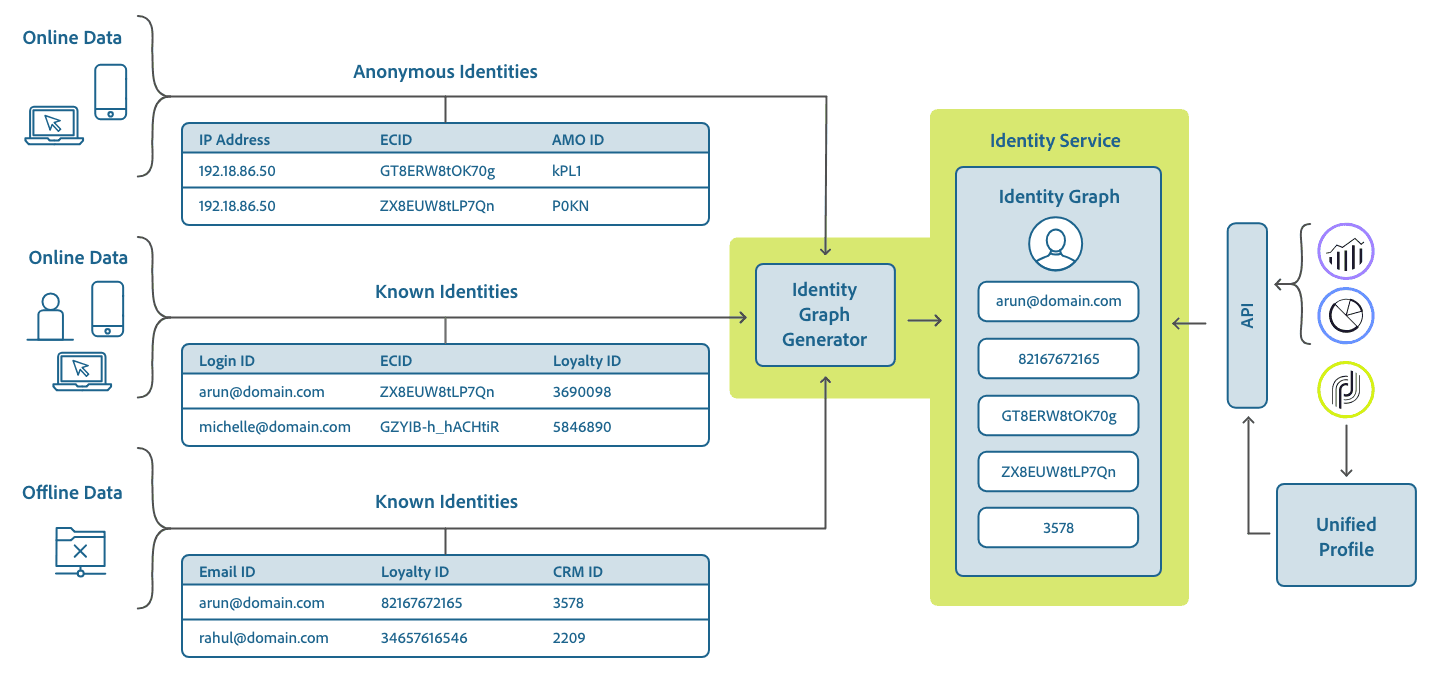 Online Data

Anonymous Identities

| IP Address | ECID | AMO ID |
|---|---|---|
| 192.18.86.50 | GT8ERW8tOK70g | kPL1 |
| 192.18.86.50 | ZX8EUW8tLP7Qn | P0KN |

Online Data

Known Identities

| Login ID | ECID | Loyalty ID |
|---|---|---|
| arun@domain.com | ZX8EUW8tLP7Qn | 3690098 |
| michelle@domain.com | GZYIB-h_hACHtiR | 5846890 |

Offline Data

Known Identities

| Email ID | Loyalty ID | CRM ID |
|---|---|---|
| arun@domain.com | 82167672165 | 3578 |
| rahul@domain.com | 34657616546 | 2209 |

Identity Graph Generator

Identity Service

Identity Graph

arun@domain.com

82167672165

GT8ERW8tOK70g

ZX8EUW8tLP7Qn

3578

API

Unified Profile